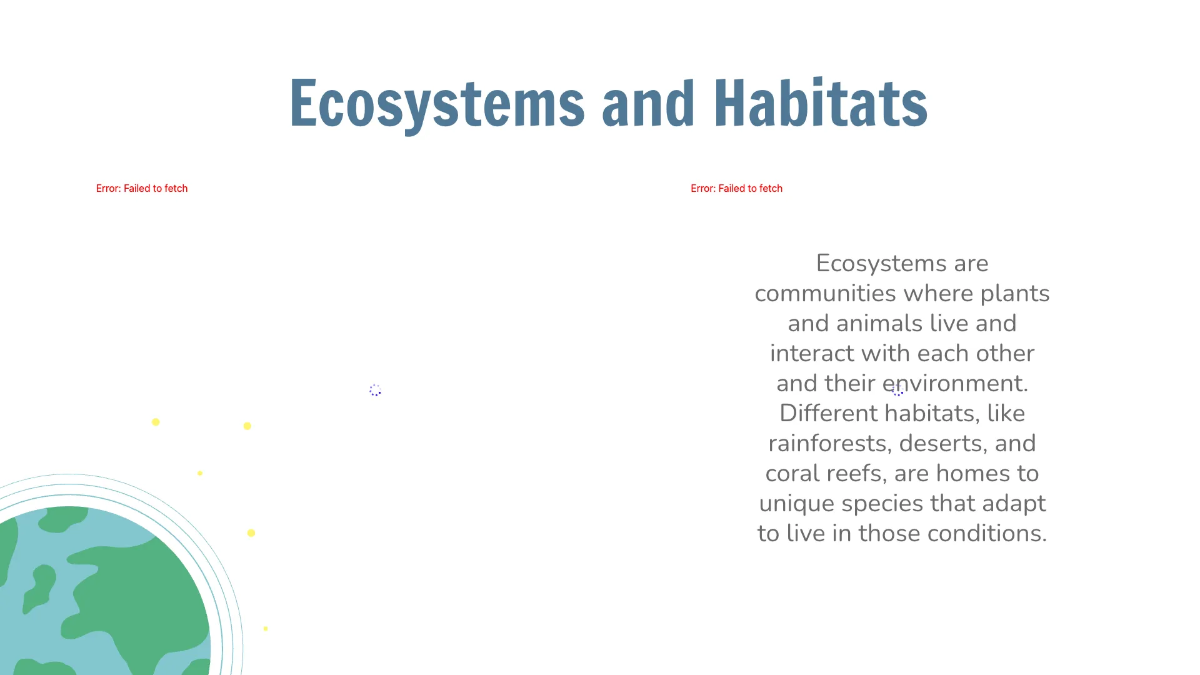 Ecosystems and Habitats

Error: Failed to fetch

Error: Failed to fetch

Ecosystems are communities where plants and animals live and interact with each other and their environment. Different habitats, like rainforests, deserts, and coral reefs, are homes to unique species that adapt to live in those conditions.